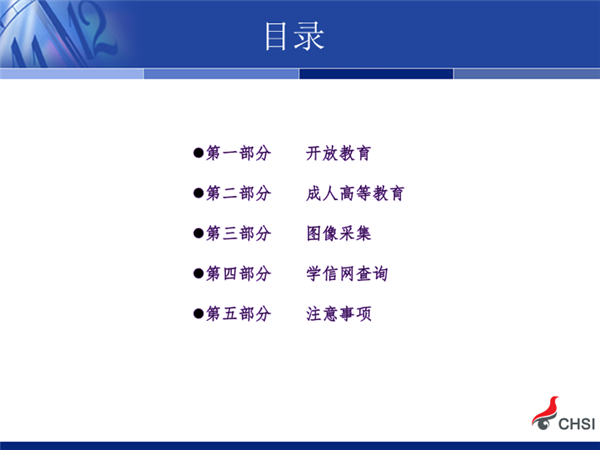 目录

●第一部分　开放教育

●第二部分　成人高等教育

●第三部分　图像采集

●第四部分　学信网查询

●第五部分　注意事项

CHSI